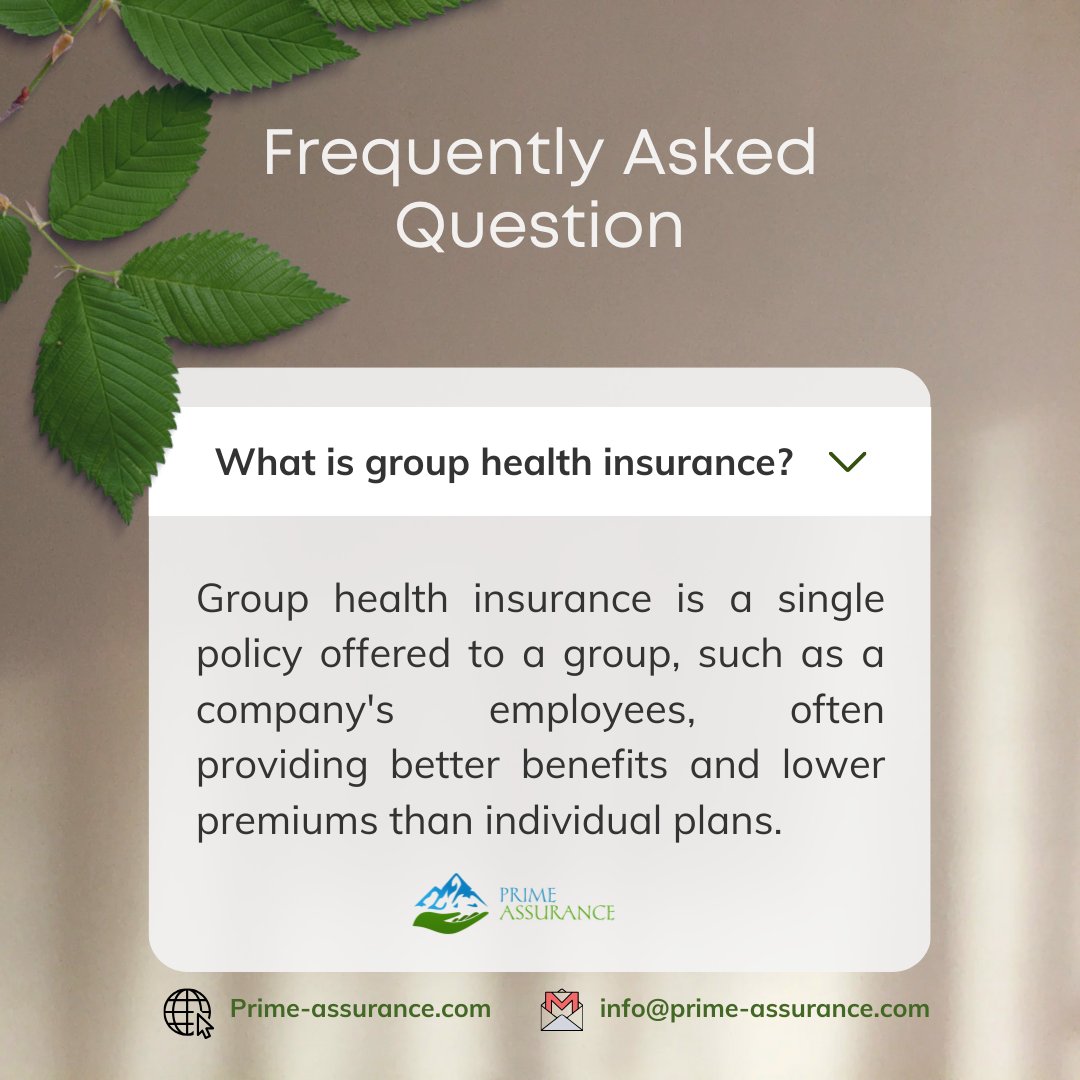 Frequently Asked Question

What is group health insurance?

Group health insurance is a single policy offered to a group, such as a company's employees, often providing better benefits and lower premiums than individual plans.

PRIME ASSURANCE

Prime-assurance.com

info@prime-assurance.com